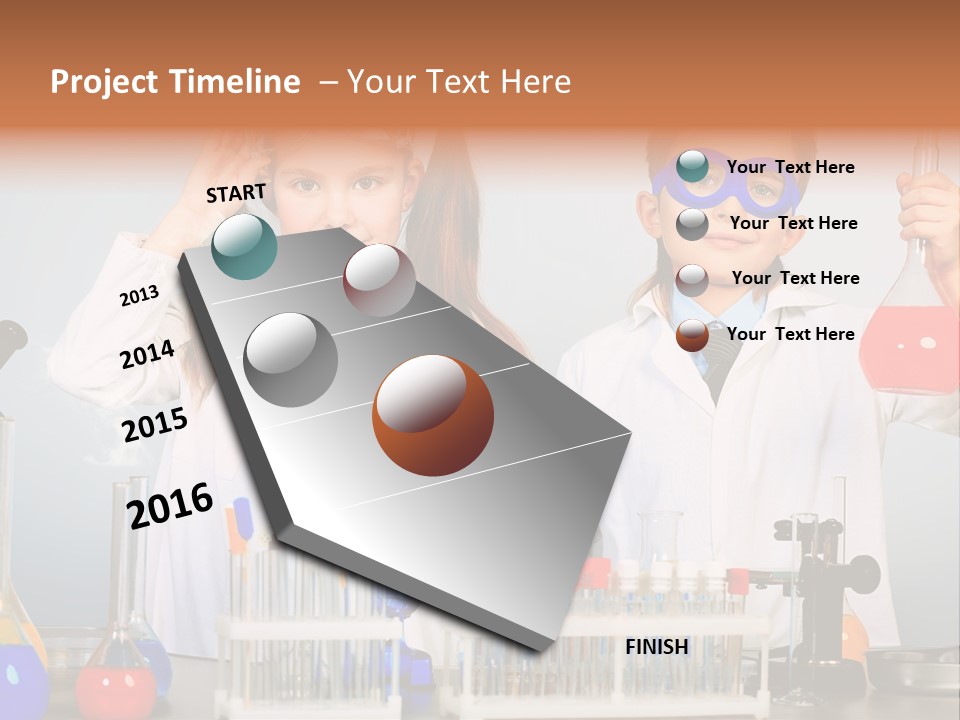 Project Timeline – Your Text Here

START

2013

2014

2015

2016

FINISH

Your Text Here

Your Text Here

Your Text Here

Your Text Here